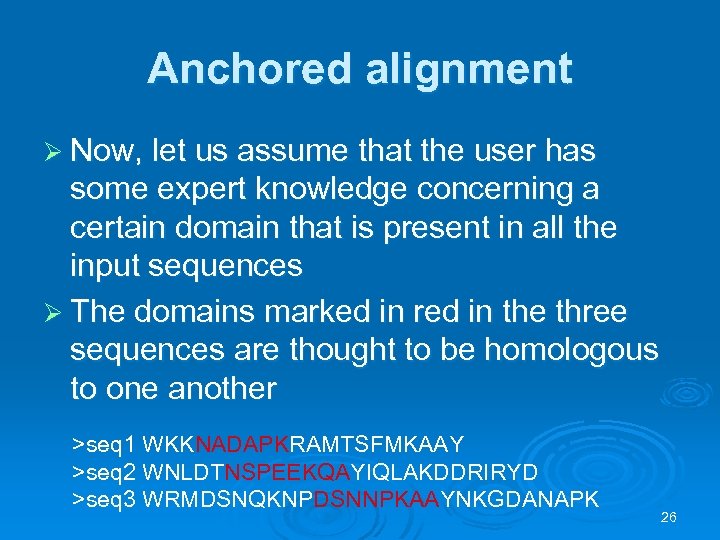 Anchored alignment

➢ Now, let us assume that the user has some expert knowledge concerning a certain domain that is present in all the input sequences

➢ The domains marked in red in the three sequences are thought to be homologous to one another

>seq1 WKKNADAPKRAMTSFMKAAY
>seq2 WNLDTNSPEEKQAYIQLAKDDRIRYD
>seq3 WRMDSNQKNPDSNNPKAAYNKGDANAPK

26